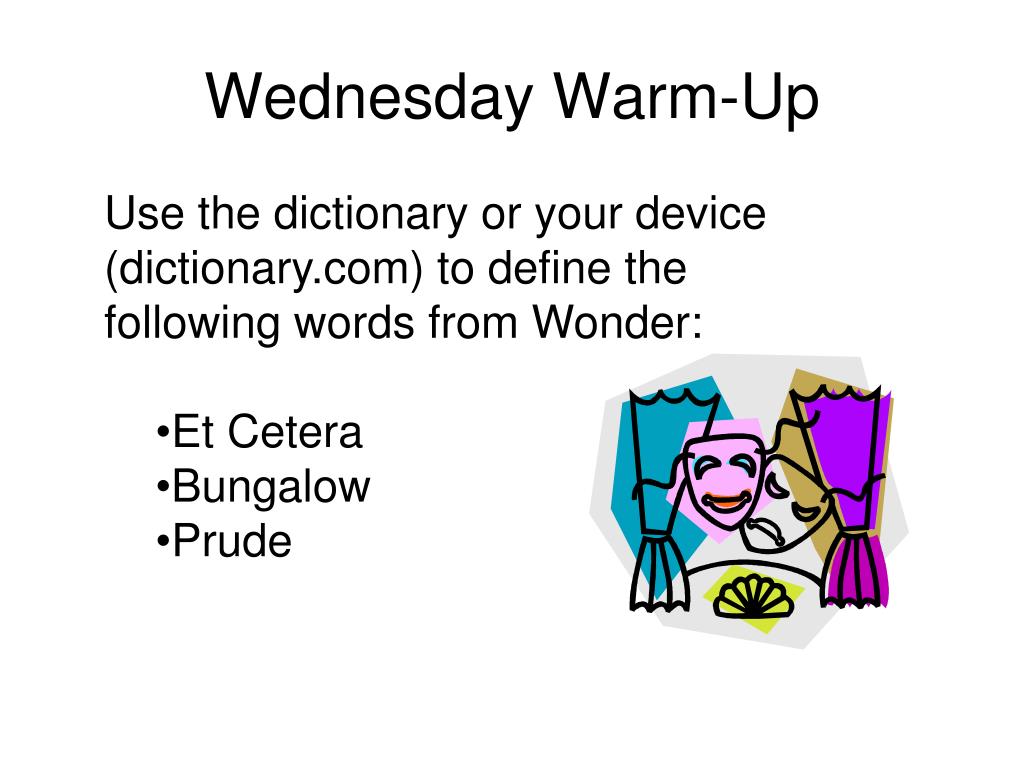 Wednesday Warm-Up

Use the dictionary or your device (dictionary.com) to define the following words from Wonder:

•Et Cetera
•Bungalow
•Prude